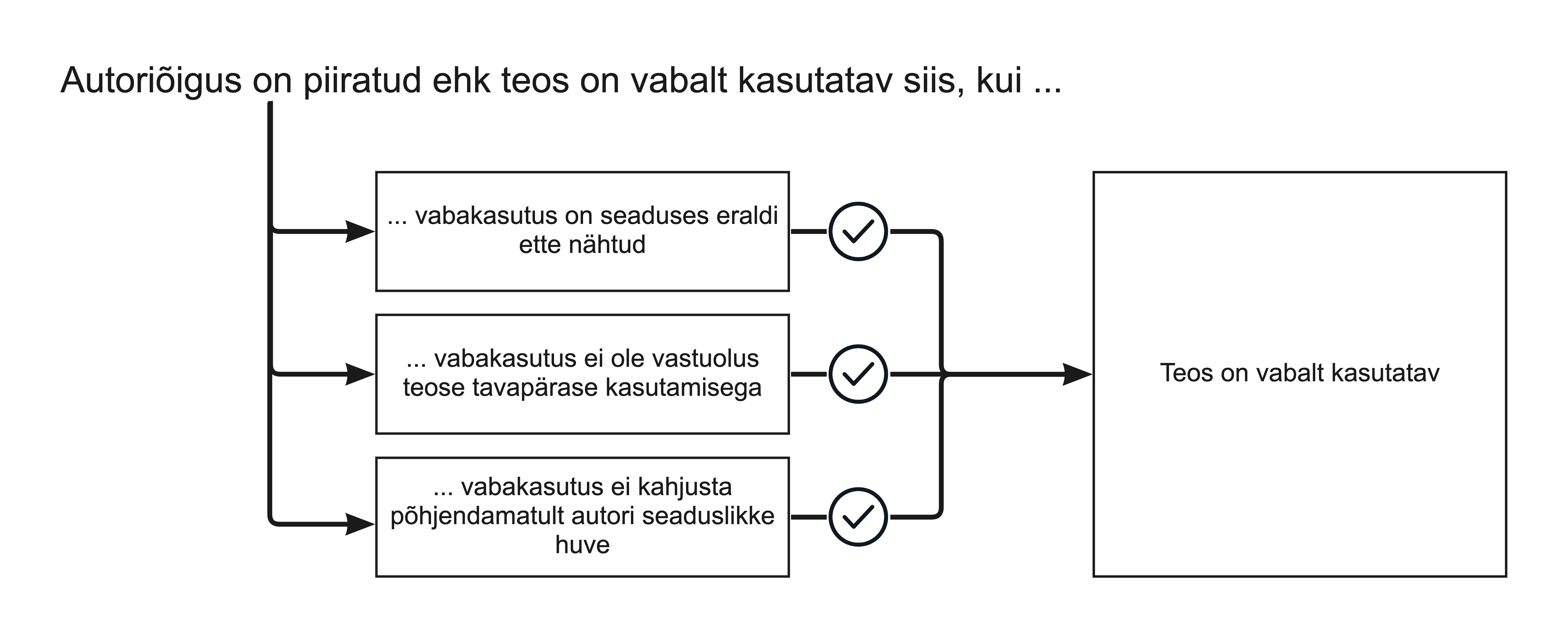 Autoriõigus on piiratud ehk teos on vabalt kasutatav siis, kui ...

... vabakasutus on seaduses eraldi ette nähtud

... vabakasutus ei ole vastuolus teose tavapärase kasutamisega

... vabakasutus ei kahjusta põhjendamatult autori seaduslikke huve

Teos on vabalt kasutatav